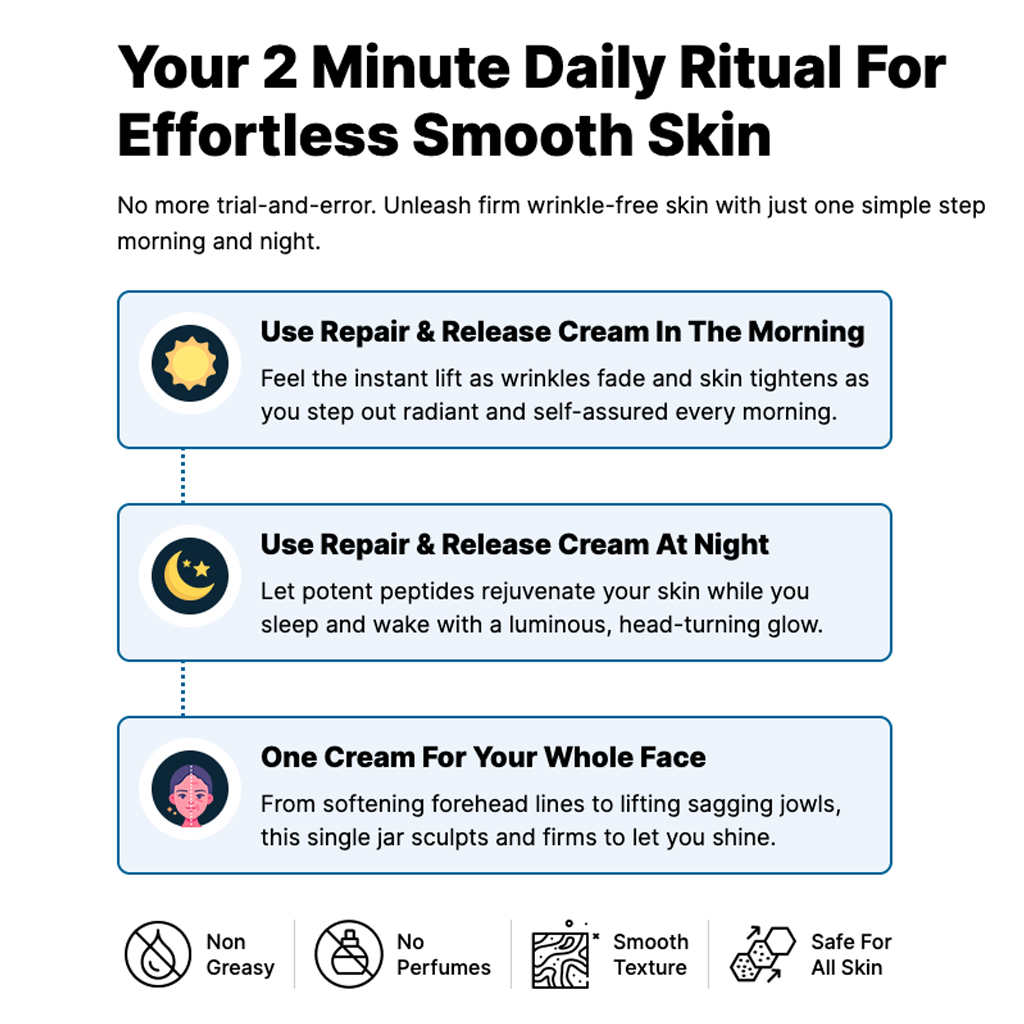 Your 2 Minute Daily Ritual For Effortless Smooth Skin

No more trial-and-error. Unleash firm wrinkle-free skin with just one simple step morning and night.

Use Repair & Release Cream In The Morning

Feel the instant lift as wrinkles fade and skin tightens as you step out radiant and self-assured every morning.

Use Repair & Release Cream At Night

Let potent peptides rejuvenate your skin while you sleep and wake with a luminous, head-turning glow.

One Cream For Your Whole Face

From softening forehead lines to lifting sagging jowls, this single jar sculpts and firms to let you shine.

Non Greasy

No Perfumes

Smooth Texture

Safe For All Skin